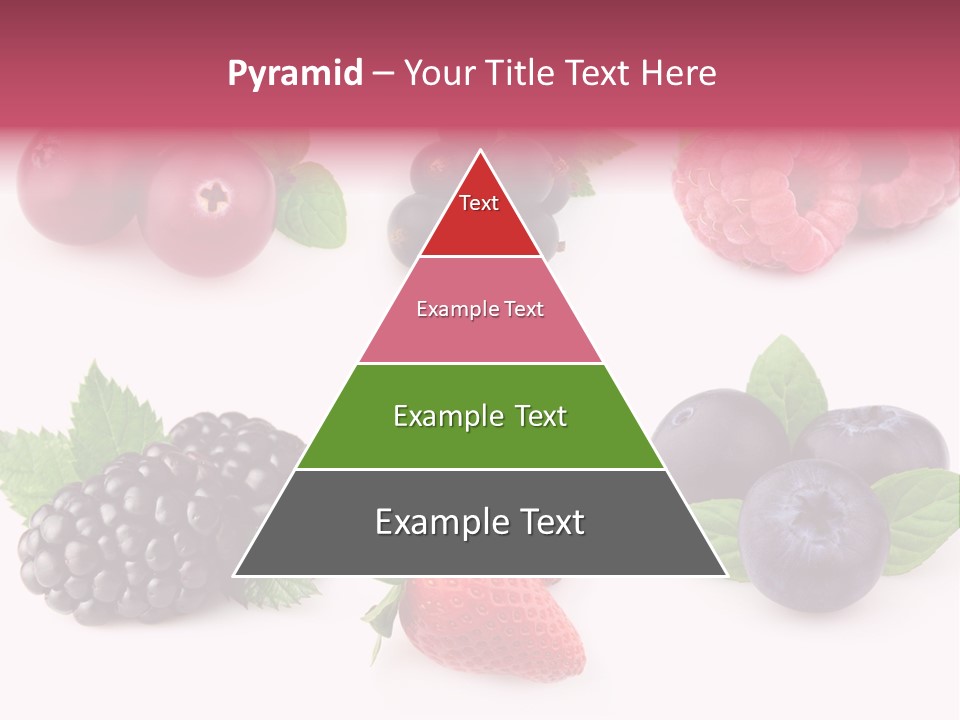 Pyramid – Your Title Text Here

Text

Example Text

Example Text

Example Text